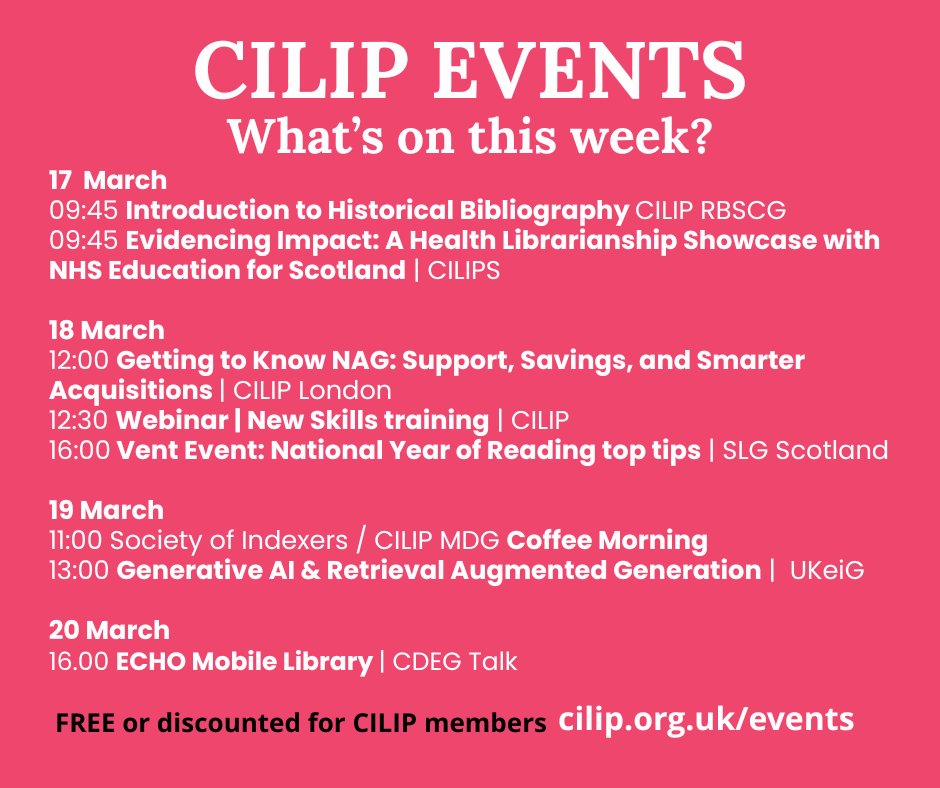 CILIP EVENTS
What's on this week?

17 March
09:45 Introduction to Historical Bibliography CILIP RBSCG
09:45 Evidencing Impact: A Health Librarianship Showcase with NHS Education for Scotland | CILIPS

18 March
12:00 Getting to Know NAG: Support, Savings, and Smarter Acquisitions | CILIP London
12:30 Webinar | New Skills training | CILIP
16:00 Vent Event: National Year of Reading top tips | SLG Scotland

19 March
11:00 Society of Indexers / CILIP MDG Coffee Morning
13:00 Generative AI & Retrieval Augmented Generation | UKeiG

20 March
16.00 ECHO Mobile Library | CDEG Talk

FREE or discounted for CILIP members cilip.org.uk/events